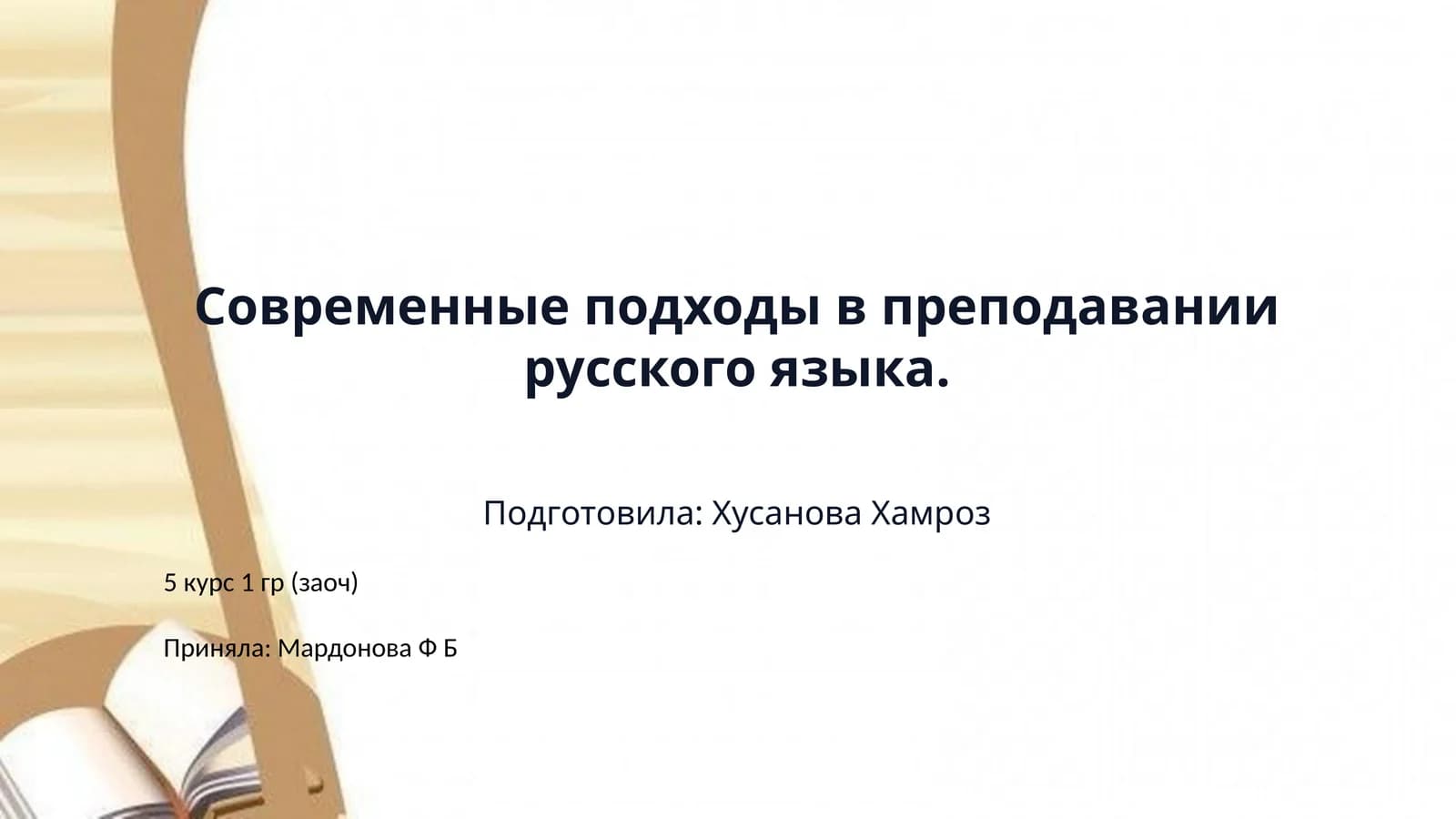 Современные подходы в преподавании русского языка.

Подготовила: Хусанова Хамроз

5 курс 1 гр (заоч)

Приняла: Мардонова Ф Б